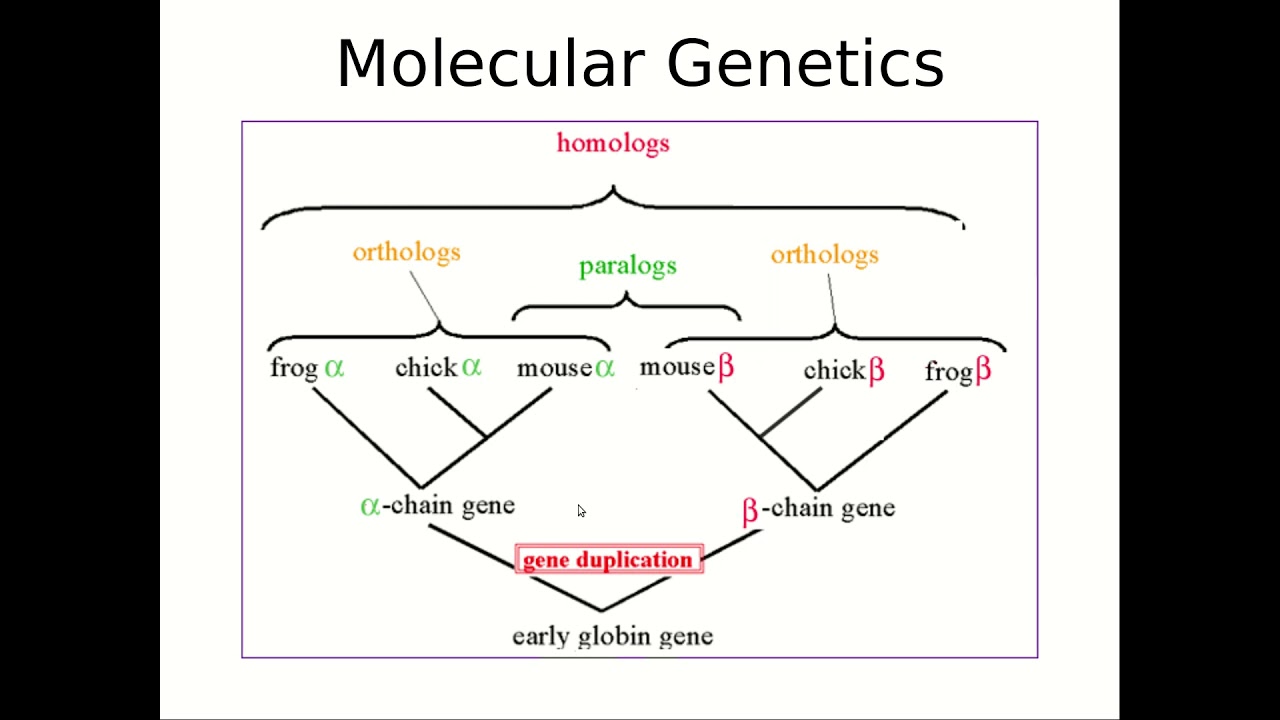 Molecular Genetics

homologs

orthologs

paralogs

orthologs

frog $\alpha$ chick $\alpha$ mouse $\alpha$ mouse $\beta$ chick $\beta$ frog $\beta$

$\alpha$-chain gene

$\beta$-chain gene

gene duplication

early globin gene